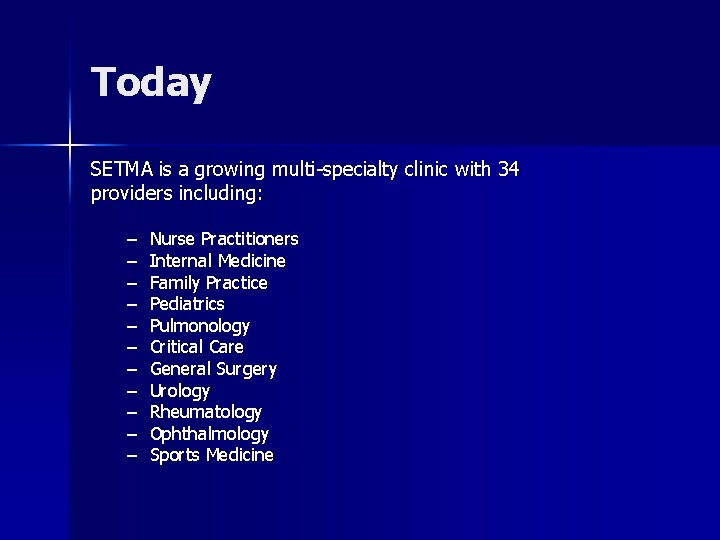 Today

SETMA is a growing multi-specialty clinic with 34 providers including:

– Nurse Practitioners
– Internal Medicine
– Family Practice
– Pediatrics
– Pulmonology
– Critical Care
– General Surgery
– Urology
– Rheumatology
– Ophthalmology
– Sports Medicine